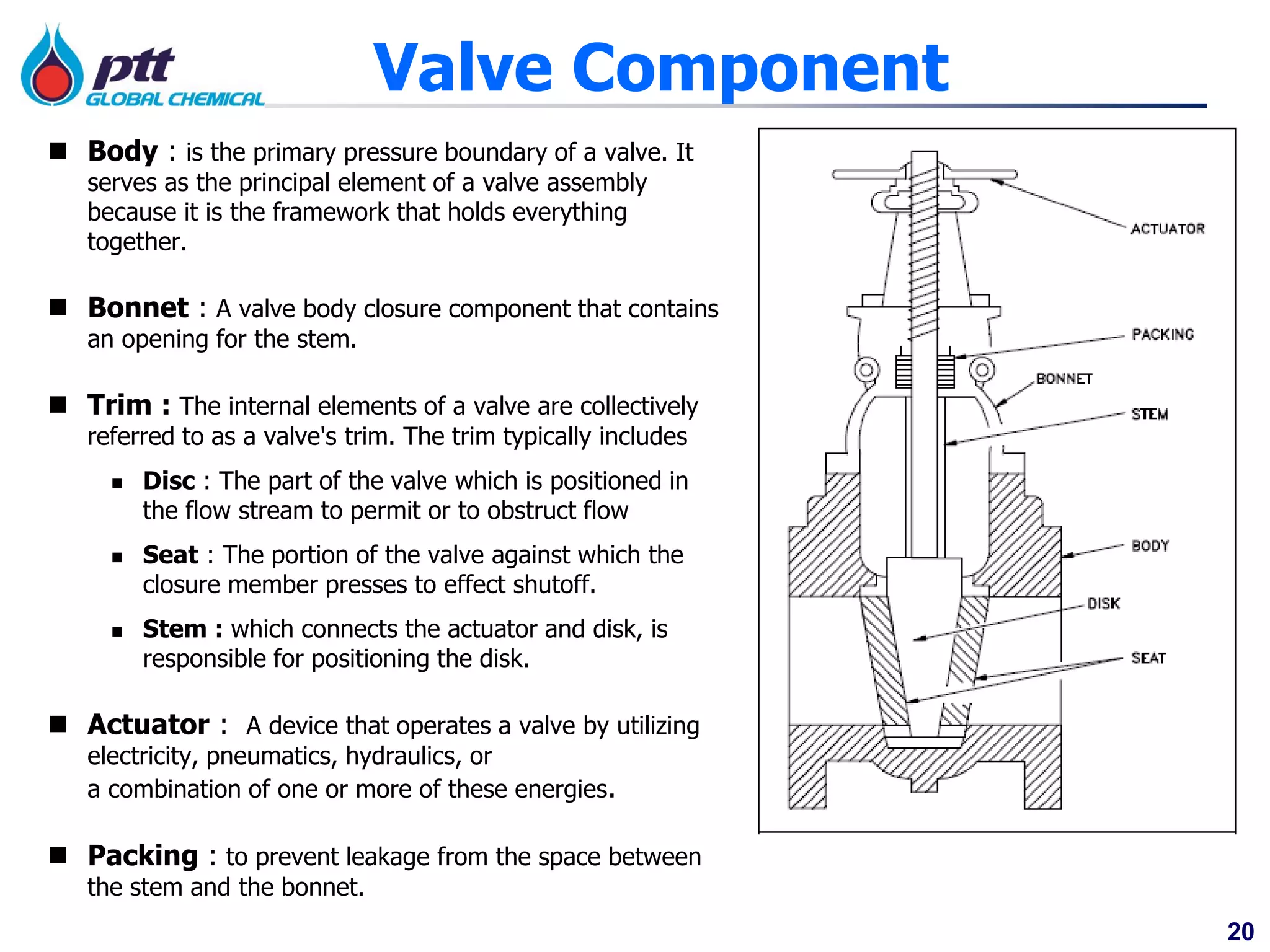 ptt GLOBAL CHEMICAL

Valve Component

■ Body : is the primary pressure boundary of a valve. It serves as the principal element of a valve assembly because it is the framework that holds everything together.

■ Bonnet : A valve body closure component that contains an opening for the stem.

■ Trim : The internal elements of a valve are collectively referred to as a valve's trim. The trim typically includes

▪ Disc : The part of the valve which is positioned in the flow stream to permit or to obstruct flow

▪ Seat : The portion of the valve against which the closure member presses to effect shutoff.

▪ Stem : which connects the actuator and disk, is responsible for positioning the disk.

■ Actuator : A device that operates a valve by utilizing electricity, pneumatics, hydraulics, or a combination of one or more of these energies.

■ Packing : to prevent leakage from the space between the stem and the bonnet.

ACTUATOR
PACKING
BONNET
STEM
BODY
DISK
SEAT

20